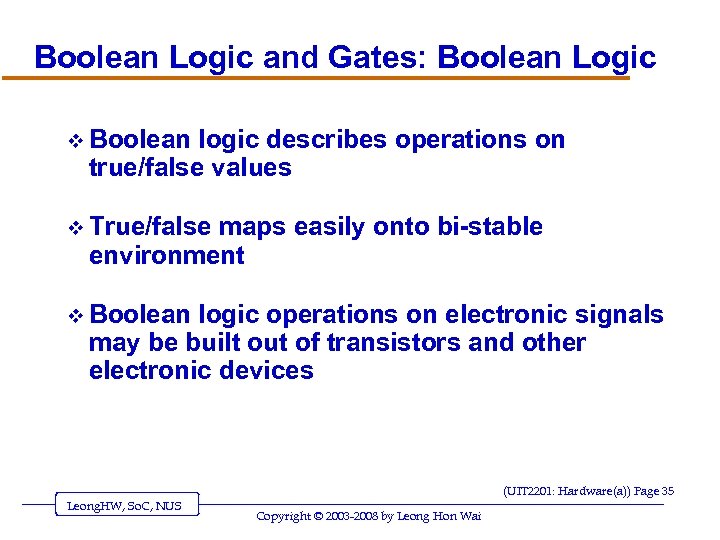 Boolean Logic and Gates: Boolean Logic

❖ Boolean logic describes operations on true/false values

❖ True/false maps easily onto bi-stable environment

❖ Boolean logic operations on electronic signals may be built out of transistors and other electronic devices

(UIT2201: Hardware(a)) Page 35

LeongHW, SoC, NUS

Copyright © 2003-2008 by Leong Hon Wai